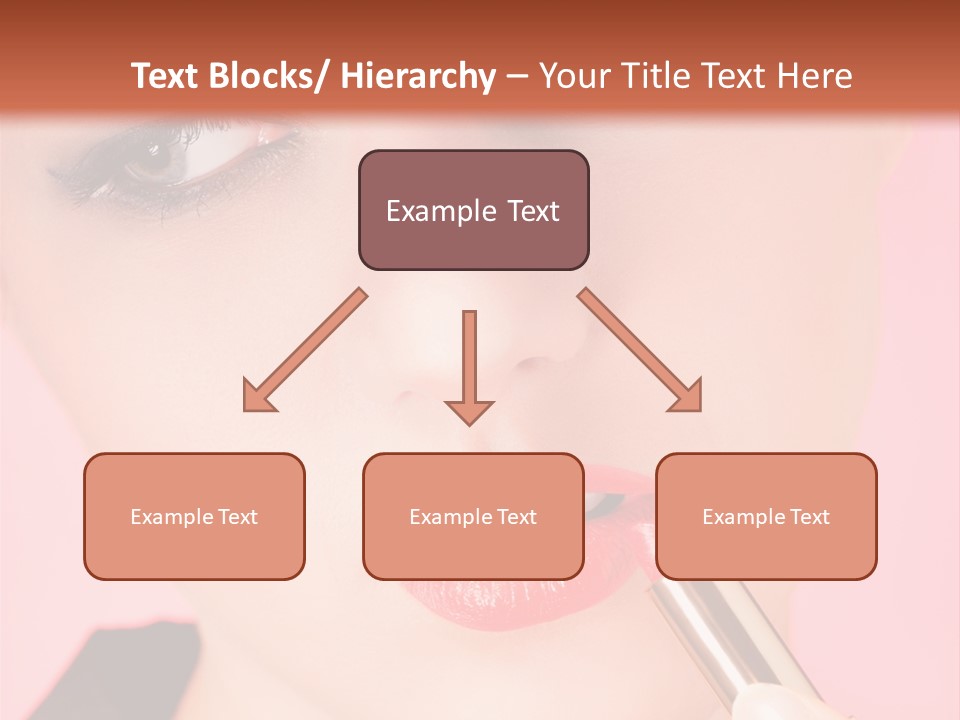 Text Blocks/ Hierarchy – Your Title Text Here

Example Text

Example Text

Example Text

Example Text